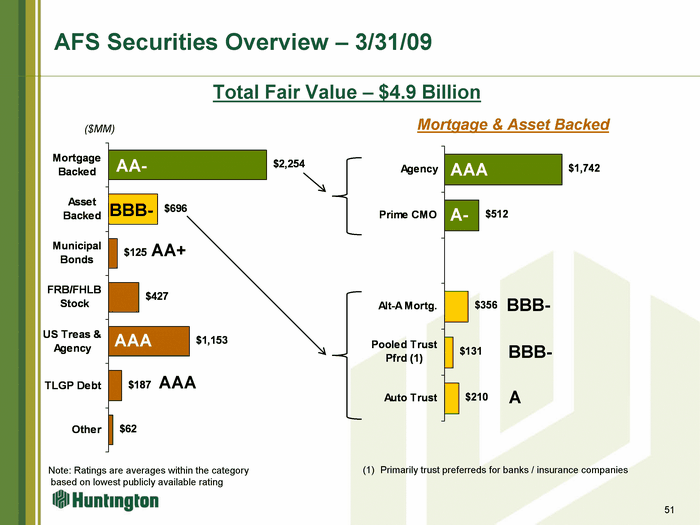 AFS Securities Overview – 3/31/09

Total Fair Value – $4.9 Billion

($MM)

Mortgage Backed AA- $2,254

Asset Backed BBB- $696

Municipal Bonds $125 AA+

FRB/FHLB Stock $427

US Treas & Agency AAA $1,153

TLGP Debt $187 AAA

Other $62

Mortgage & Asset Backed

Agency AAA $1,742

Prime CMO A- $512

Alt-A Mortg. $356 BBB-

Pooled Trust Pfrd (1) $131 BBB-

Auto Trust $210 A

Note: Ratings are averages within the category based on lowest publicly available rating

(1) Primarily trust preferreds for banks / insurance companies

Huntington

51